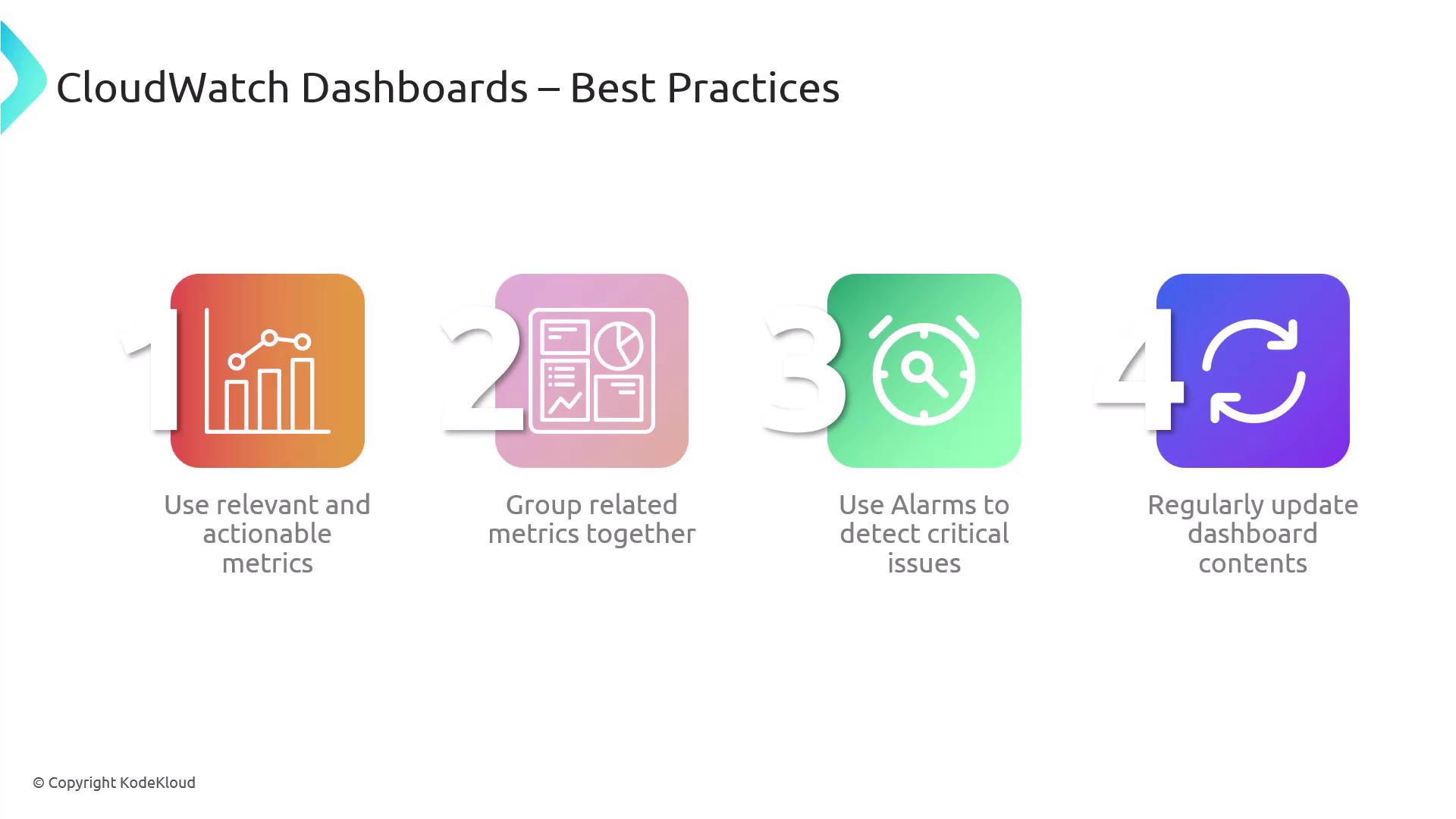 CloudWatch Dashboards – Best Practices

1

Use relevant and actionable metrics

2

Group related metrics together

3

Use Alarms to detect critical issues

4

Regularly update dashboard contents

© Copyright KodeKloud